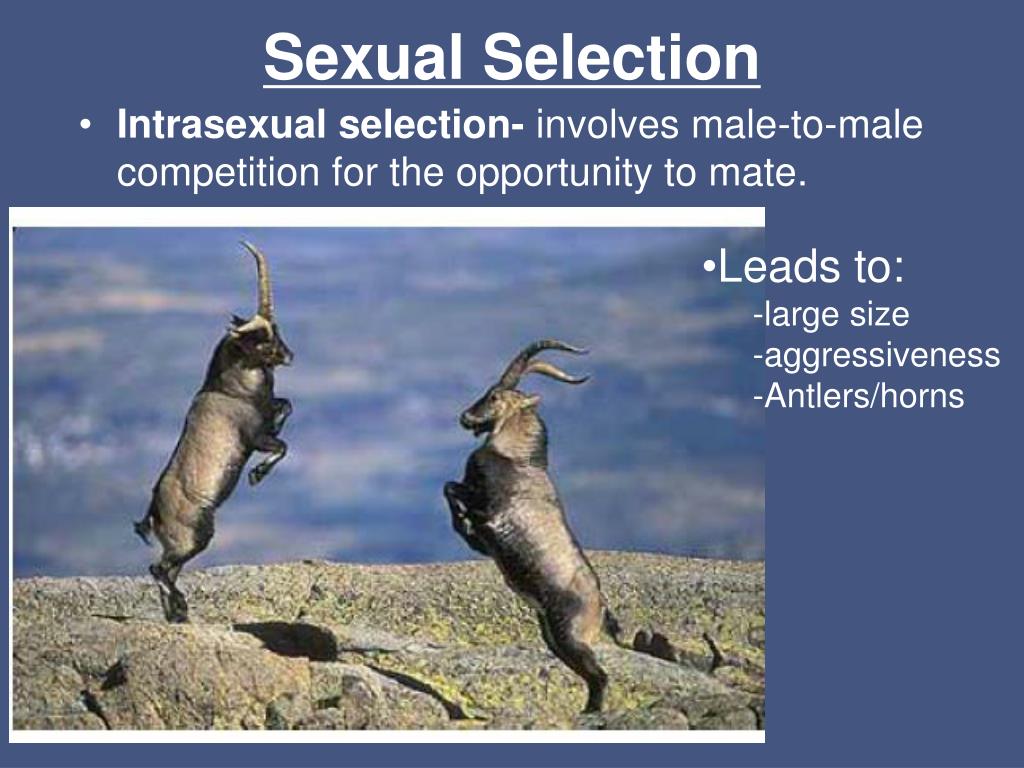 Sexual Selection

• Intrasexual selection- involves male-to-male competition for the opportunity to mate.

•Leads to:
-large size
-aggressiveness
-Antlers/horns